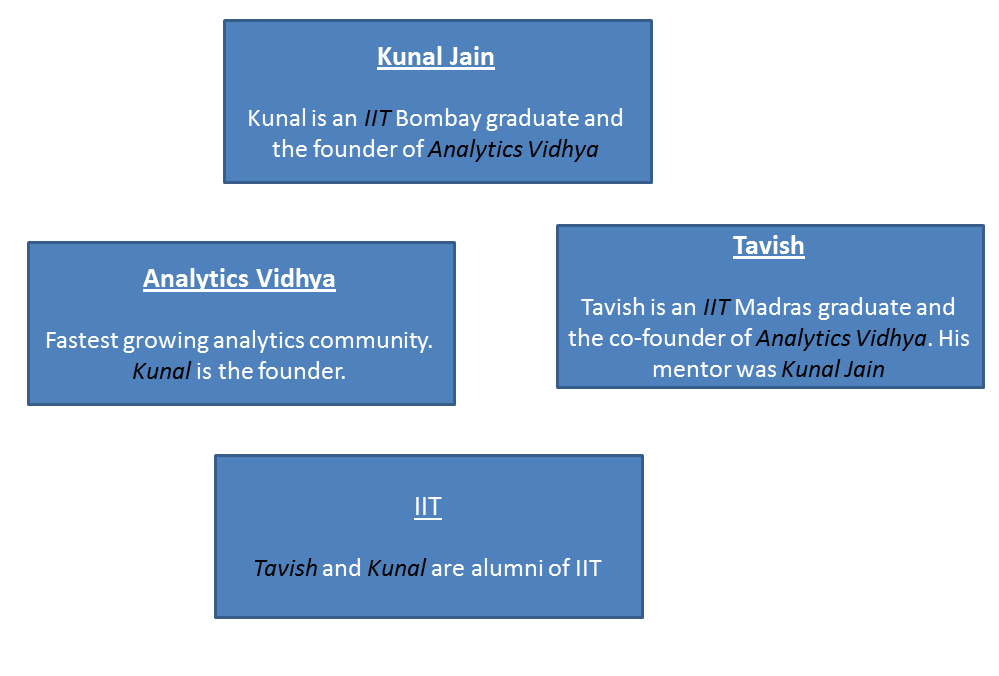 Kunal Jain

Kunal is an IIT Bombay graduate and the founder of Analytics Vidhya

Analytics Vidhya

Fastest growing analytics community. Kunal is the founder.

Tavish

Tavish is an IIT Madras graduate and the co-founder of Analytics Vidhya. His mentor was Kunal Jain

IIT

Tavish and Kunal are alumni of IIT